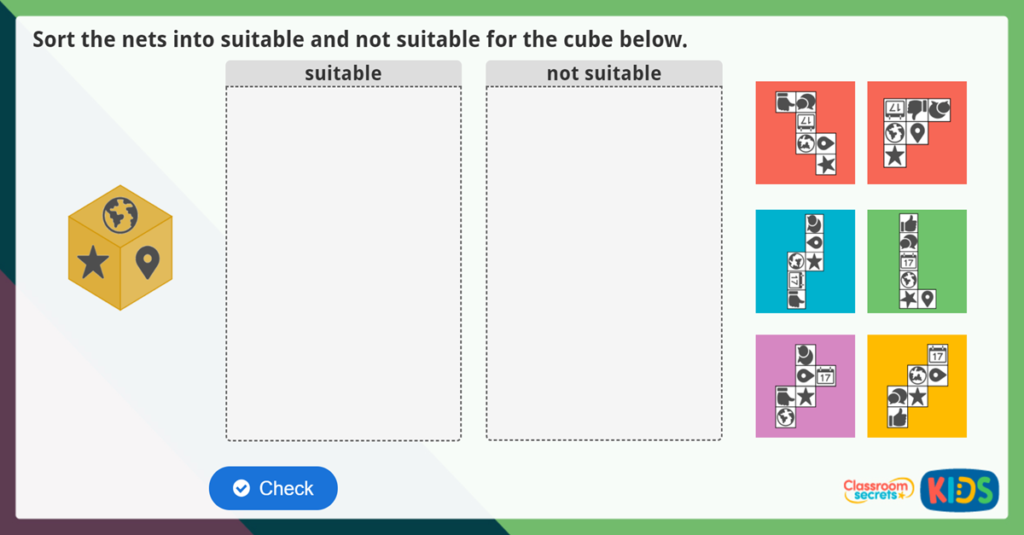 Sort the nets into suitable and not suitable for the cube below.

suitable

not suitable

17

17

17

17

17

17

Check

Classroom secrets

KIDS